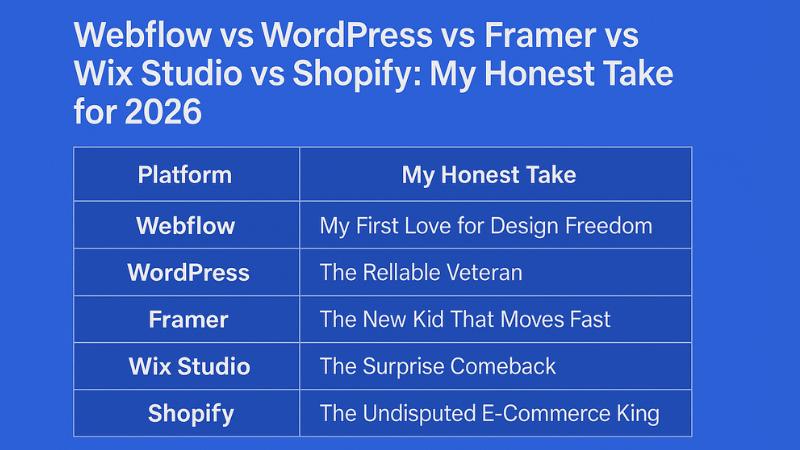 Webflow vs WordPress vs Framer vs Wix Studio vs Shopify: My Honest Take for 2026

| Platform | My Honest Take |
|---|---|
| Webflow | My First Love for Design Freedom |
| WordPress | The Rellable Veteran |
| Framer | The New Kid That Moves Fast |
| Wix Studio | The Surprise Comeback |
| Shopify | The Undisputed E-Commerce King |